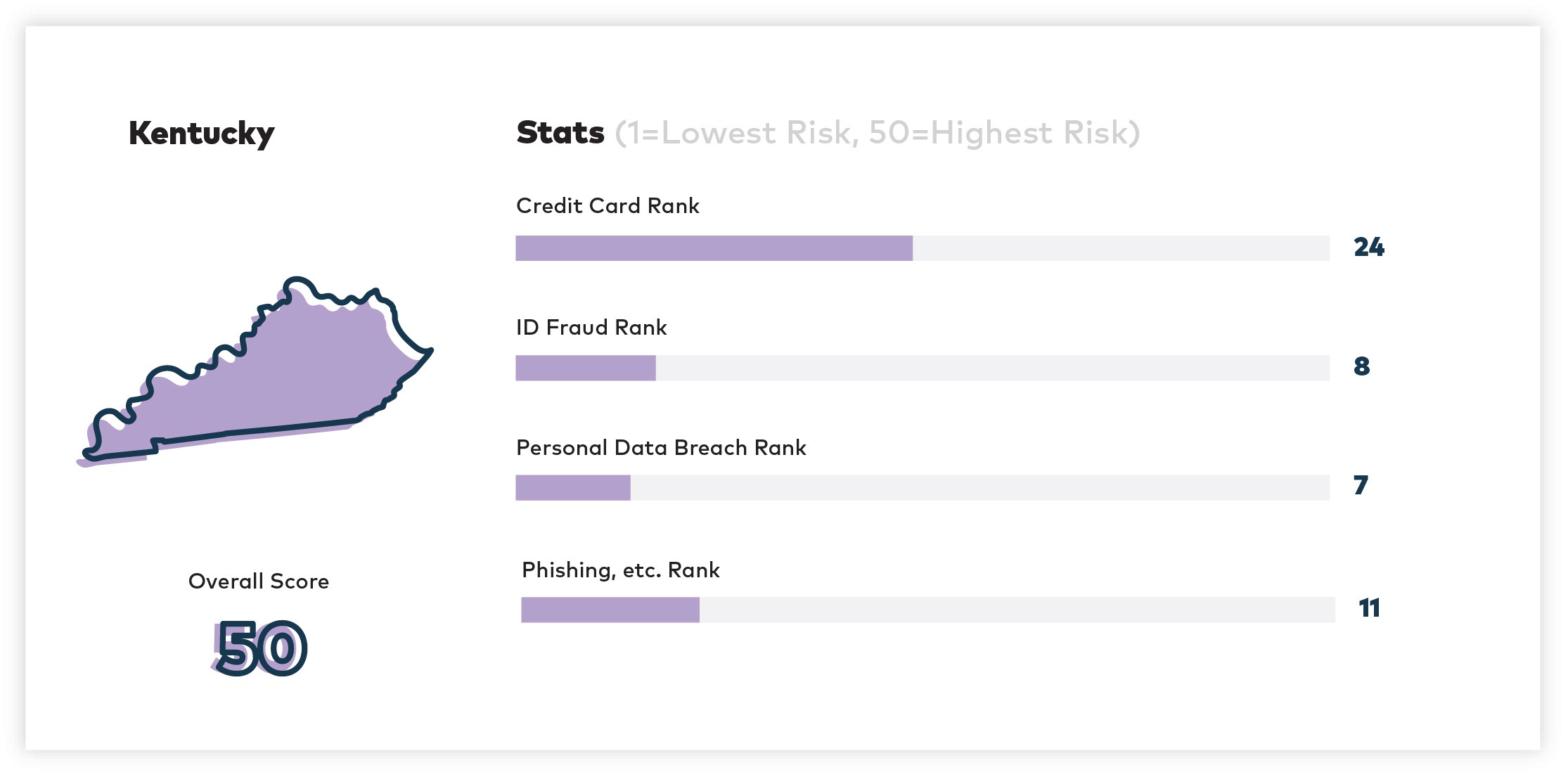 Kentucky

Overall Score

50

Stats (1=Lowest Risk, 50=Highest Risk)

Credit Card Rank

24

ID Fraud Rank

8

Personal Data Breach Rank

7

Phishing, etc. Rank

11